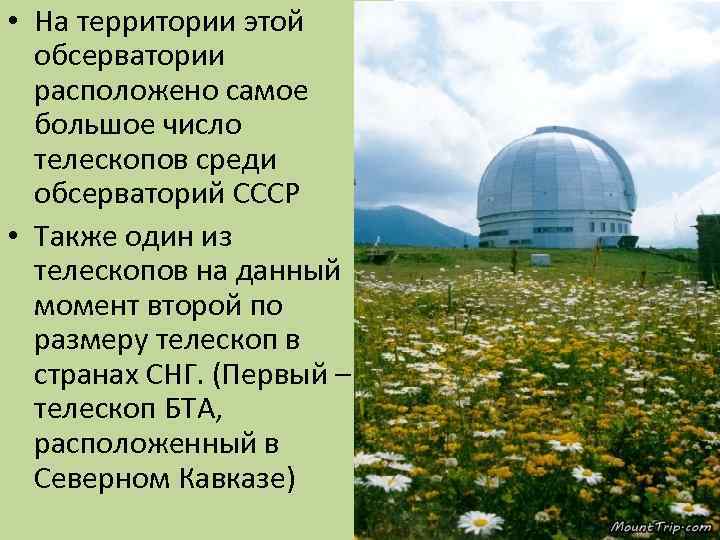 • На территории этой обсерватории расположено самое большое число телескопов среди обсерваторий СССР

• Также один из телескопов на данный момент второй по размеру телескоп в странах СНГ. (Первый – телескоп БТА, расположенный в Северном Кавказе)

MountTrip.com